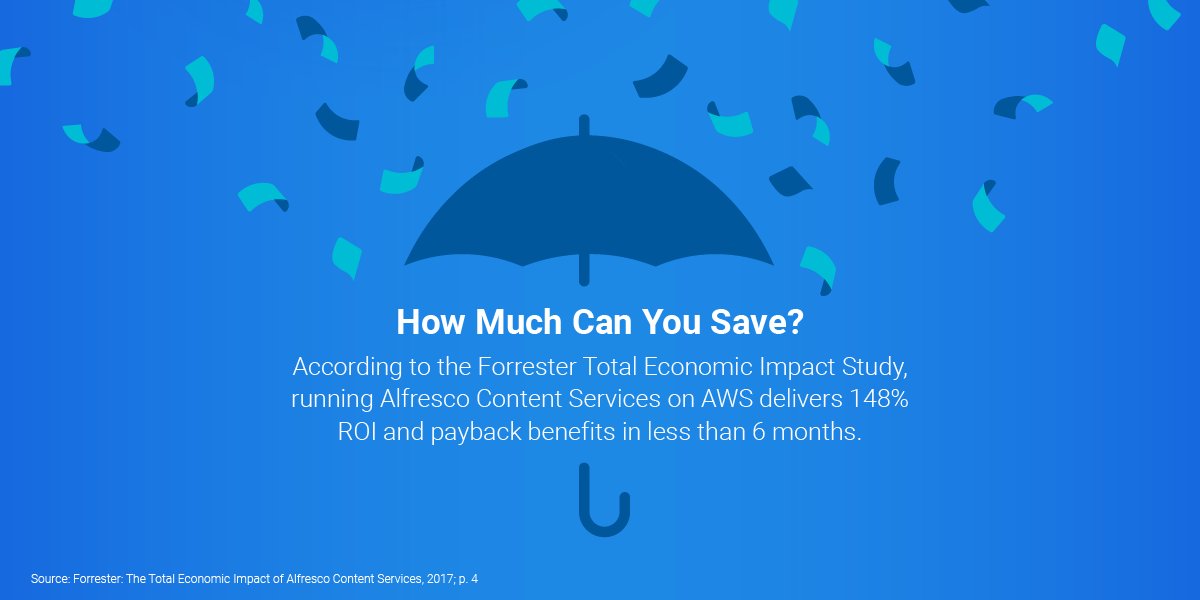 How Much Can You Save?

According to the Forrester Total Economic Impact Study, running Alfresco Content Services on AWS delivers 148% ROI and payback benefits in less than 6 months.

Source: Forrester: The Total Economic Impact of Alfresco Content Services, 2017; p. 4